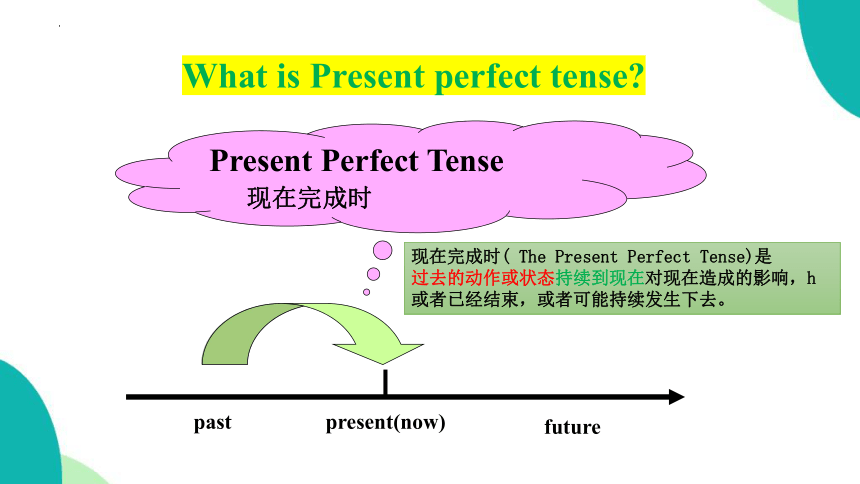 What is Present perfect tense?

Present Perfect Tense
现在完成时

现在完成时( The Present Perfect Tense)是过去的动作或状态持续到现在对现在造成的影响，h或者已经结束，或者可能持续发生下去。

past
present(now)
future